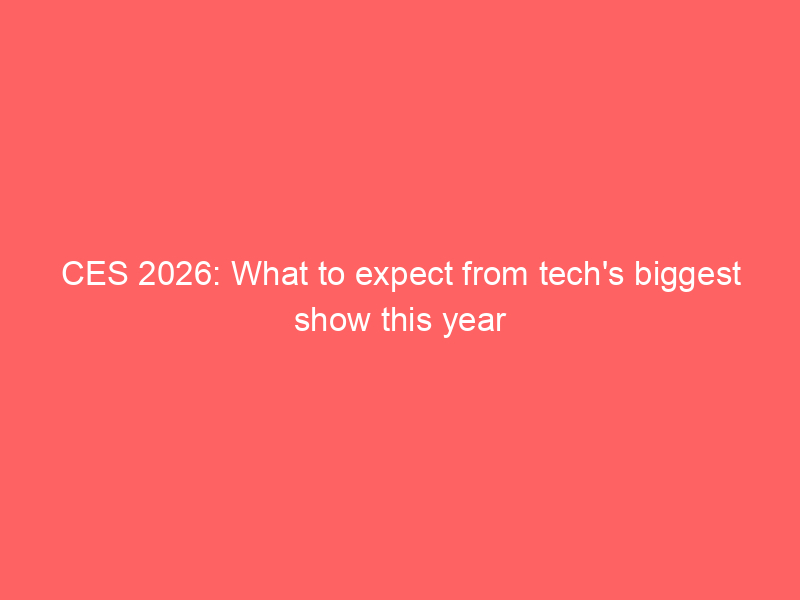 CES 2026: What to expect from tech's biggest show this year